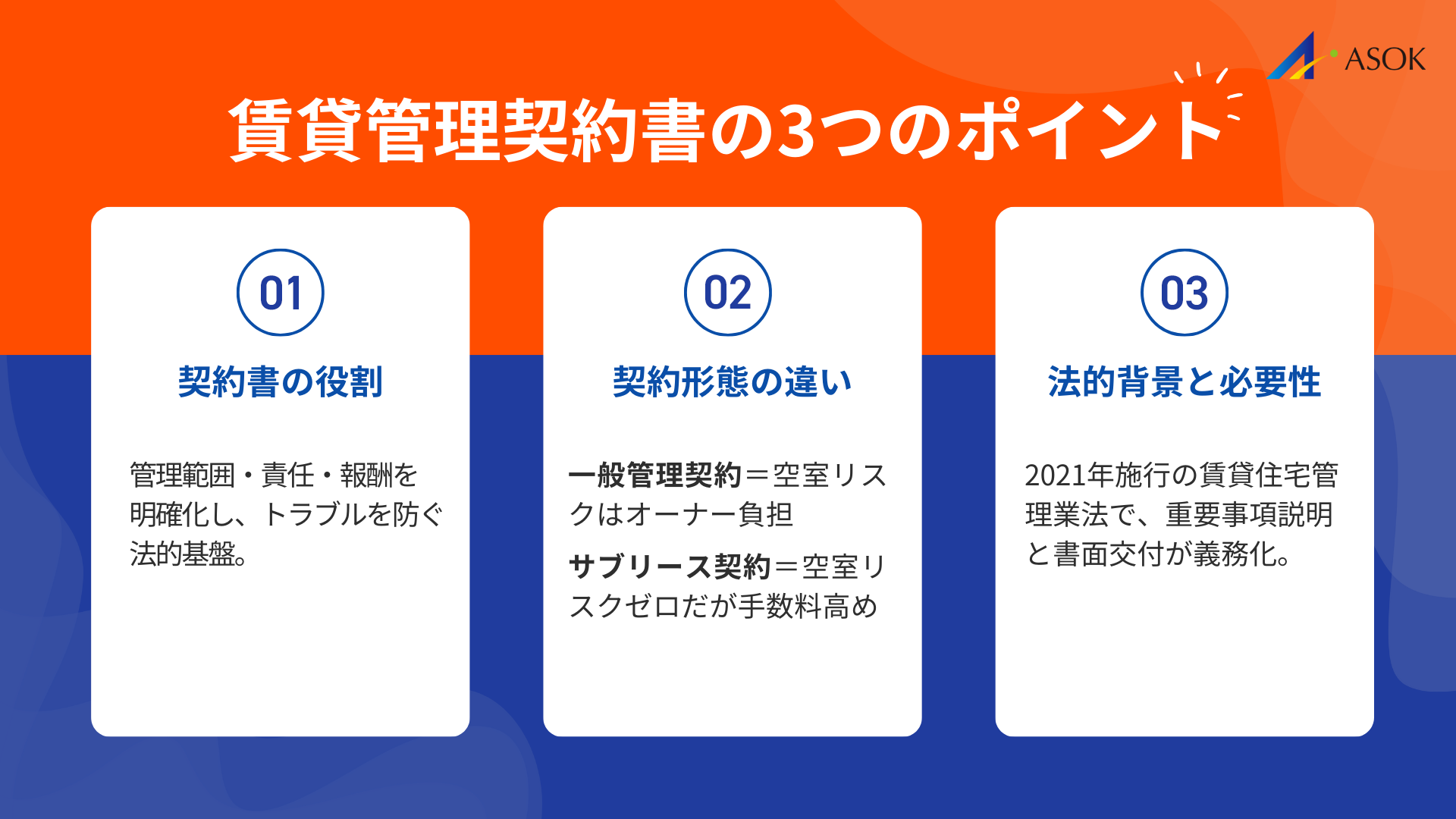 ASOK

賃貸管理契約書の3つのポイント

01
契約書の役割
管理範囲・責任・報酬を明確化し、トラブルを防ぐ法的基盤。

02
契約形態の違い
一般管理契約＝空室リスクはオーナー負担
サブリース契約＝空室リスクゼロだが手数料高め

03
法的背景と必要性
2021年施行の賃貸住宅管理業法で、重要事項説明と書面交付が義務化。